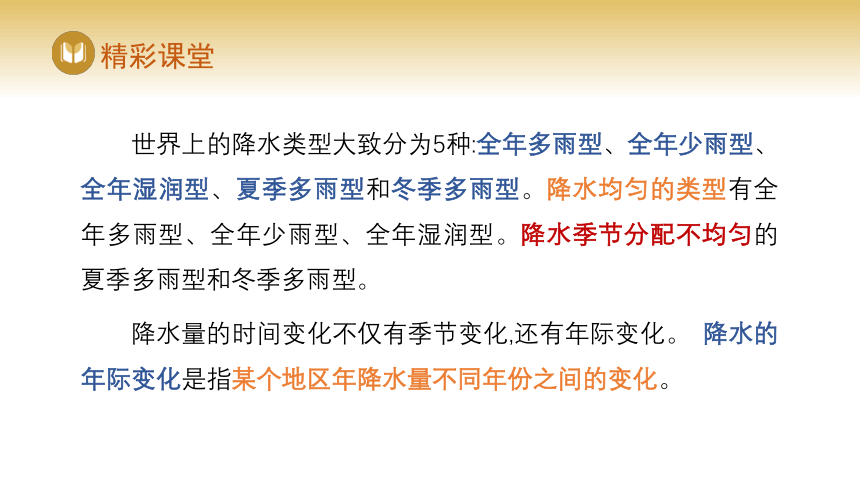 精彩课堂

世界上的降水类型大致分为5种:全年多雨型、全年少雨型、全年湿润型、夏季多雨型和冬季多雨型。降水均匀的类型有全年多雨型、全年少雨型、全年湿润型。降水季节分配不均匀的夏季多雨型和冬季多雨型。

降水量的时间变化不仅有季节变化,还有年际变化。 降水的年际变化是指某个地区年降水量不同年份之间的变化。